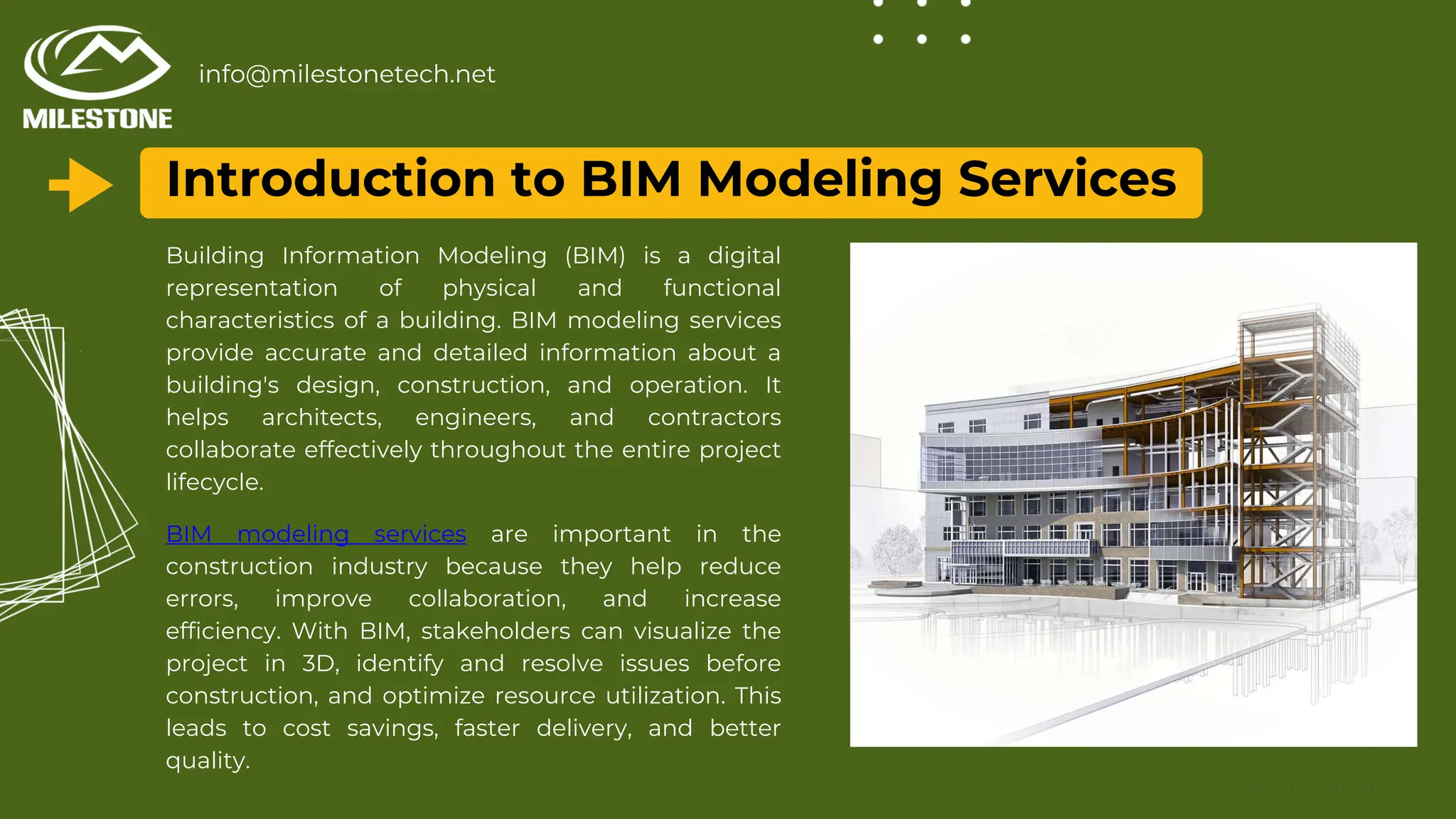 MILESTONE

info@milestonetech.net

Introduction to BIM Modeling Services

Building Information Modeling (BIM) is a digital representation of physical and functional characteristics of a building. BIM modeling services provide accurate and detailed information about a building's design, construction, and operation. It helps architects, engineers, and contractors collaborate effectively throughout the entire project lifecycle.

BIM modeling services are important in the construction industry because they help reduce errors, improve collaboration, and increase efficiency. With BIM, stakeholders can visualize the project in 3D, identify and resolve issues before construction, and optimize resource utilization. This leads to cost savings, faster delivery, and better quality.